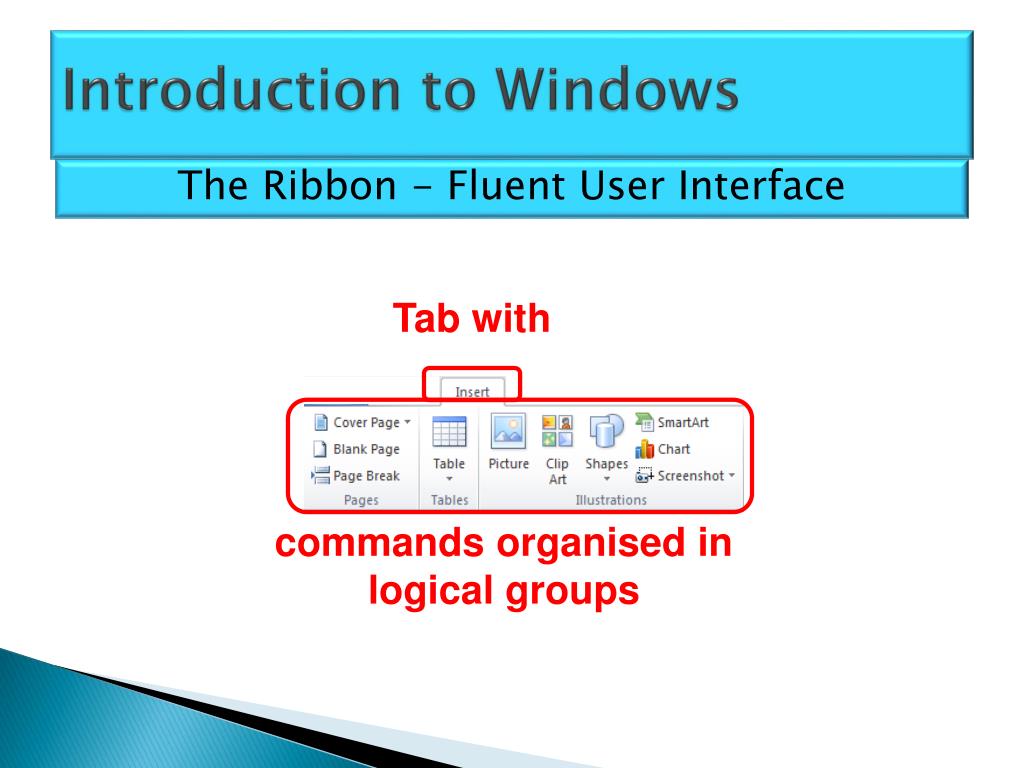 Introduction to Windows

The Ribbon - Fluent User Interface

Tab with

Insert

Cover Page
Blank Page
Page Break
Pages

Table
Tables

Picture
Clip Art
Shapes
SmartArt
Chart
Screenshot
Illustrations

commands organised in logical groups